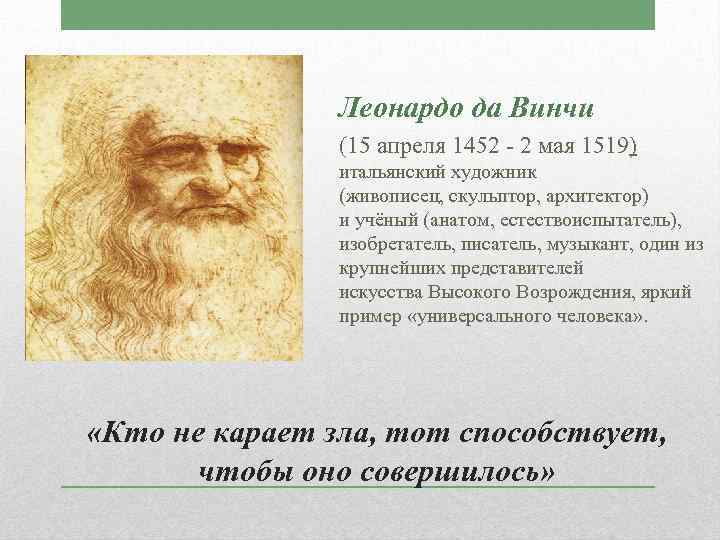 Леонардо да Винчи

(15 апреля 1452 - 2 мая 1519) итальянский художник (живописец, скульптор, архитектор) и учёный (анатом, естествоиспытатель), изобретатель, писатель, музыкант, один из крупнейших представителей искусства Высокого Возрождения, яркий пример «универсального человека».

«Кто не карает зла, тот способствует, чтобы оно совершилось»